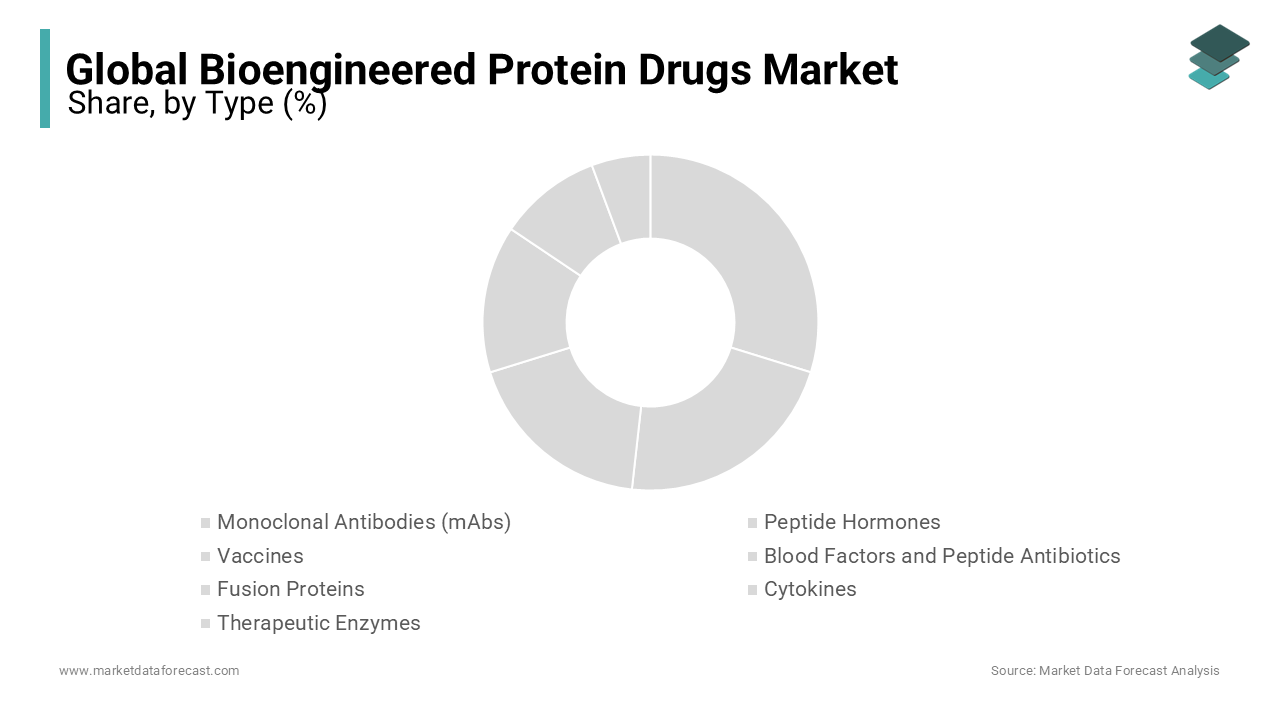 Global Bioengineered Protein Drugs Market
Share, by Type (%)

Monoclonal Antibodies (mAbs)
Vaccines
Fusion Proteins
Therapeutic Enzymes
Peptide Hormones
Blood Factors and Peptide Antibiotics
Cytokines

www.marketdataforecast.com
Source: Market Data Forecast Analysis